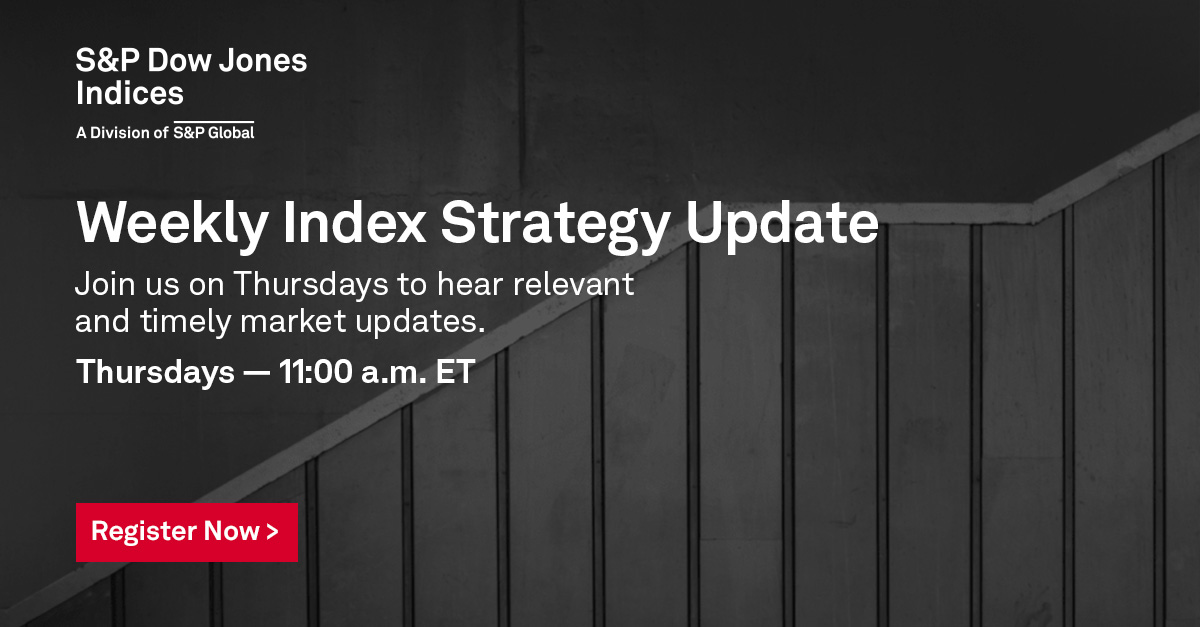 S&P Dow Jones Indices
A Division of S&P Global

Weekly Index Strategy Update

Join us on Thursdays to hear relevant and timely market updates.

Thursdays — 11:00 a.m. ET

Register Now >